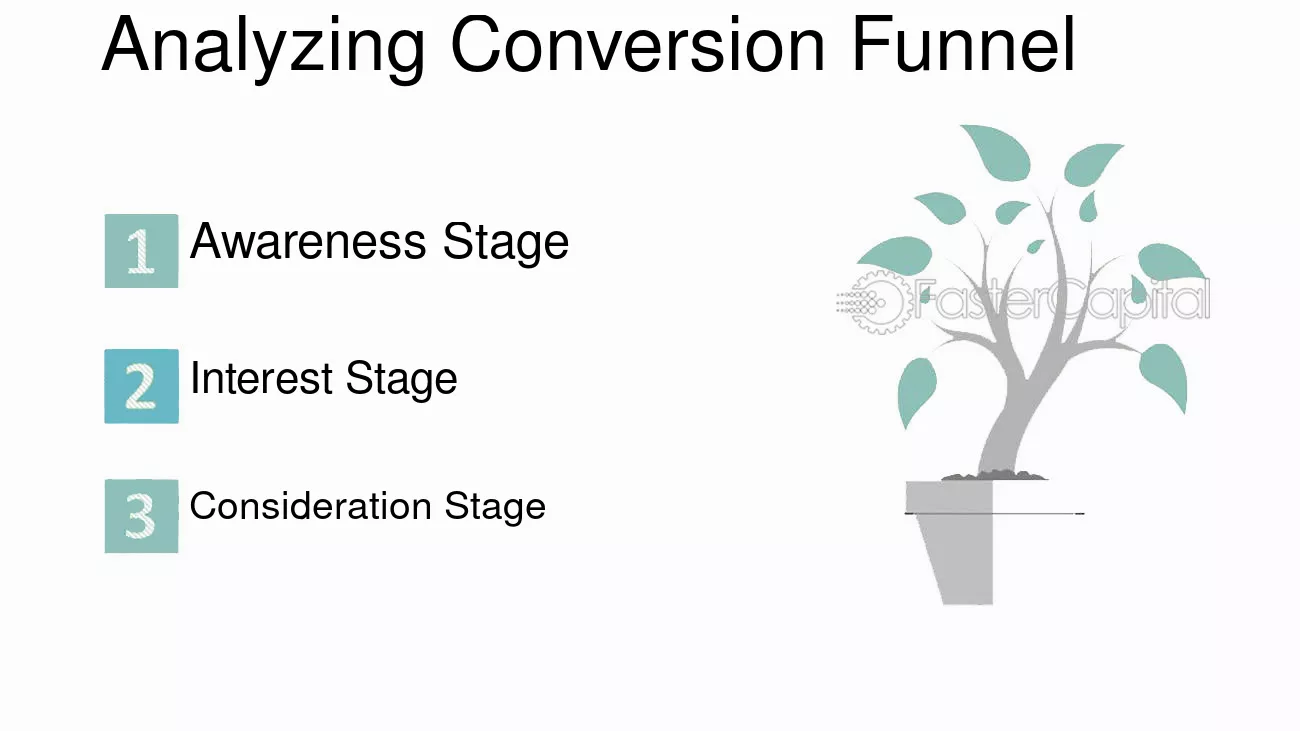 Analyzing Conversion Funnel

1 Awareness Stage

2 Interest Stage

3 Consideration Stage

FasterCapital